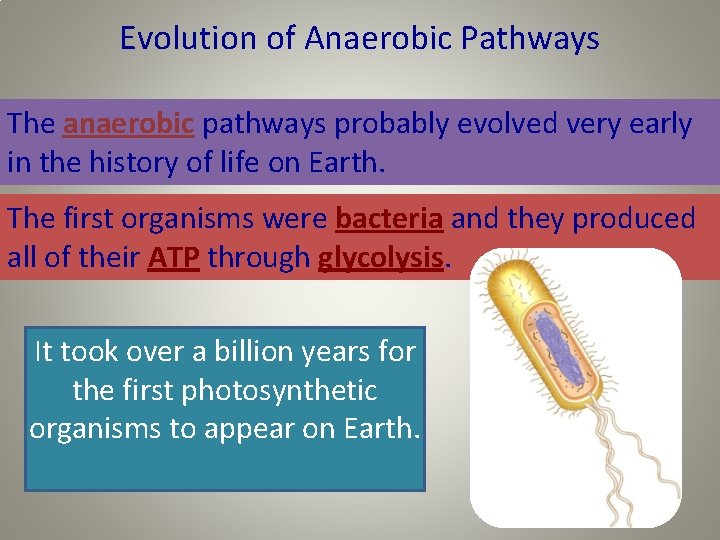 Evolution of Anaerobic Pathways

The anaerobic pathways probably evolved very early in the history of life on Earth.

The first organisms were bacteria and they produced all of their ATP through glycolysis.

It took over a billion years for the first photosynthetic organisms to appear on Earth.